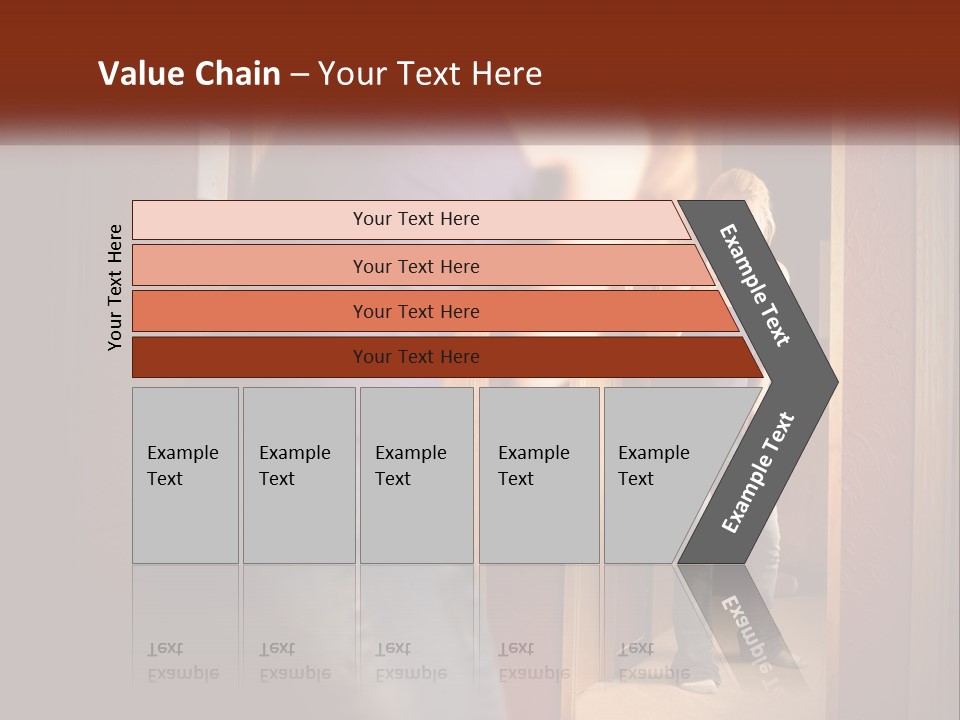 Value Chain – Your Text Here

Your Text Here

Your Text Here

Your Text Here

Your Text Here

Your Text Here

Example Text

Example Text

Example Text

Example Text

Example Text

Example Text

Example Text